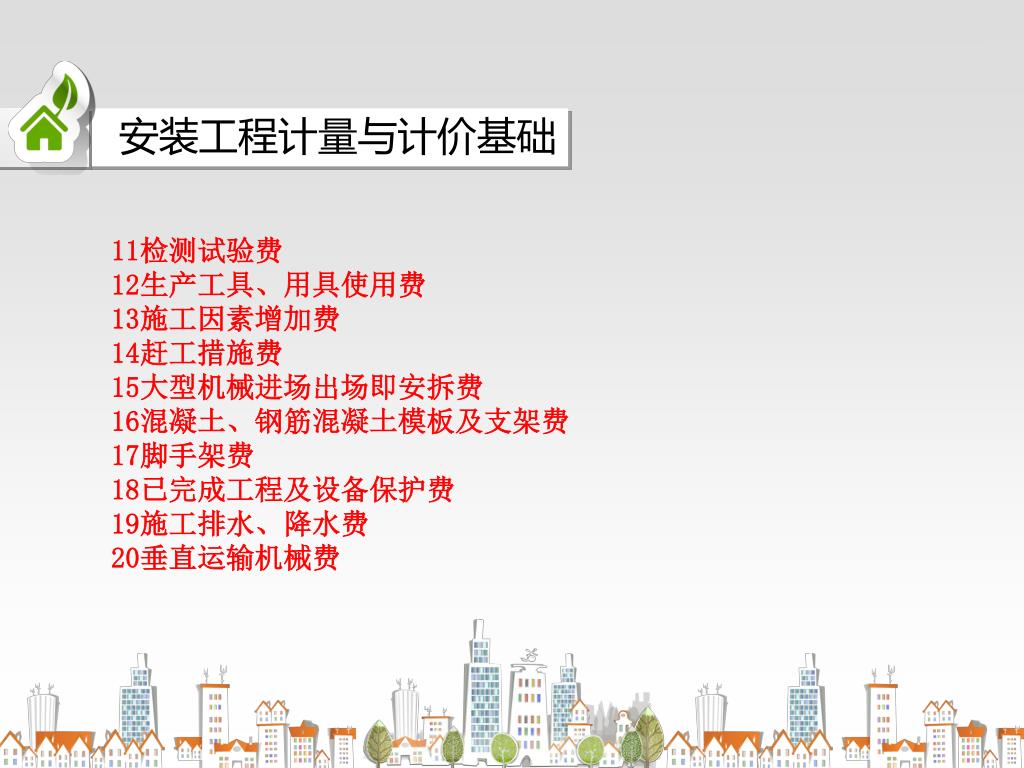 安装工程计量与计价基础

11检测试验费
12生产工具、用具使用费
13施工因素增加费
14赶工措施费
15大型机械进场出场即安拆费
16混凝土、钢筋混凝土模板及支架费
17脚手架费
18已完成工程及设备保护费
19施工排水、降水费
20垂直运输机械费